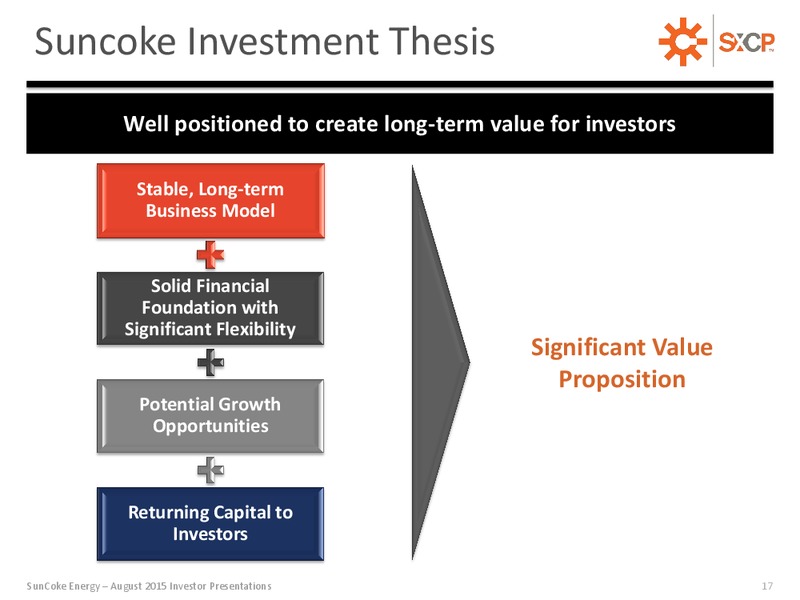 Suncoke Investment Thesis

SXCP

Well positioned to create long-term value for investors

Stable, Long-term Business Model

Solid Financial Foundation with Significant Flexibility

Potential Growth Opportunities

Returning Capital to Investors

Significant Value Proposition

SunCoke Energy – August 2015 Investor Presentations

17